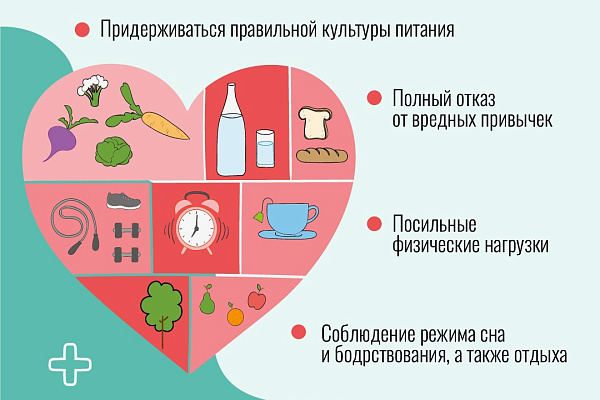 Придерживаться правильной культуры питания

Полный отказ от вредных привычек

Посильные физические нагрузки

Соблюдение режима сна и бодрствования, а также отдыха